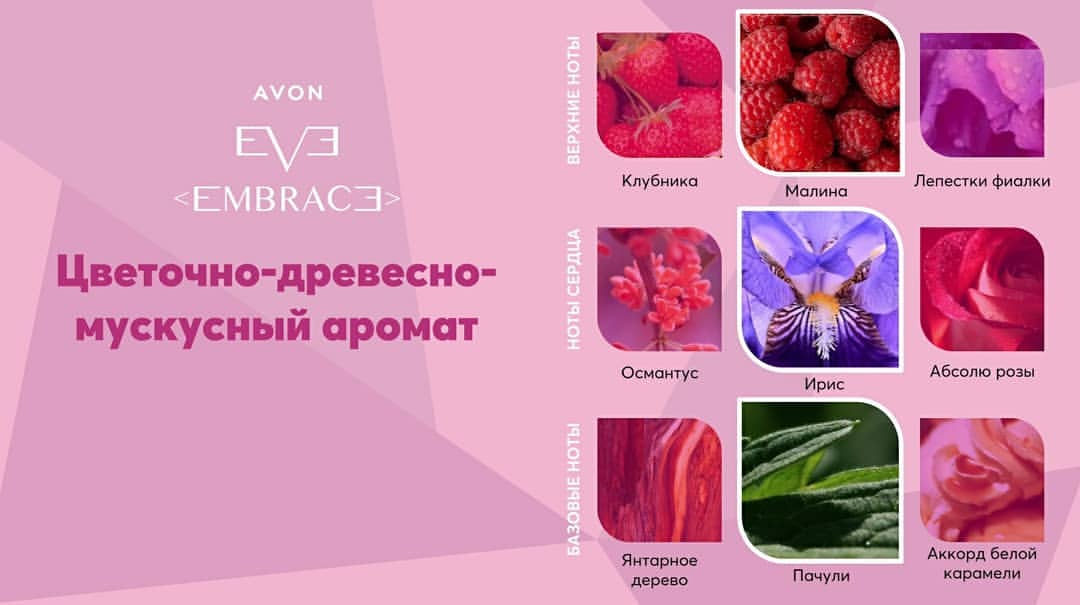 AVON
EVE
<EMBRACE>

Цветочно-древесно-мускусный аромат

ВЕРХНИЕ НОТЫ

Клубника

Малина

Лепестки фиалки

НОТЫ СЕРДЦА

Османтус

Ирис

Абсолю розы

БАЗОВЫЕ НОТЫ

Янтарное дерево

Пачули

Аккорд белой карамели